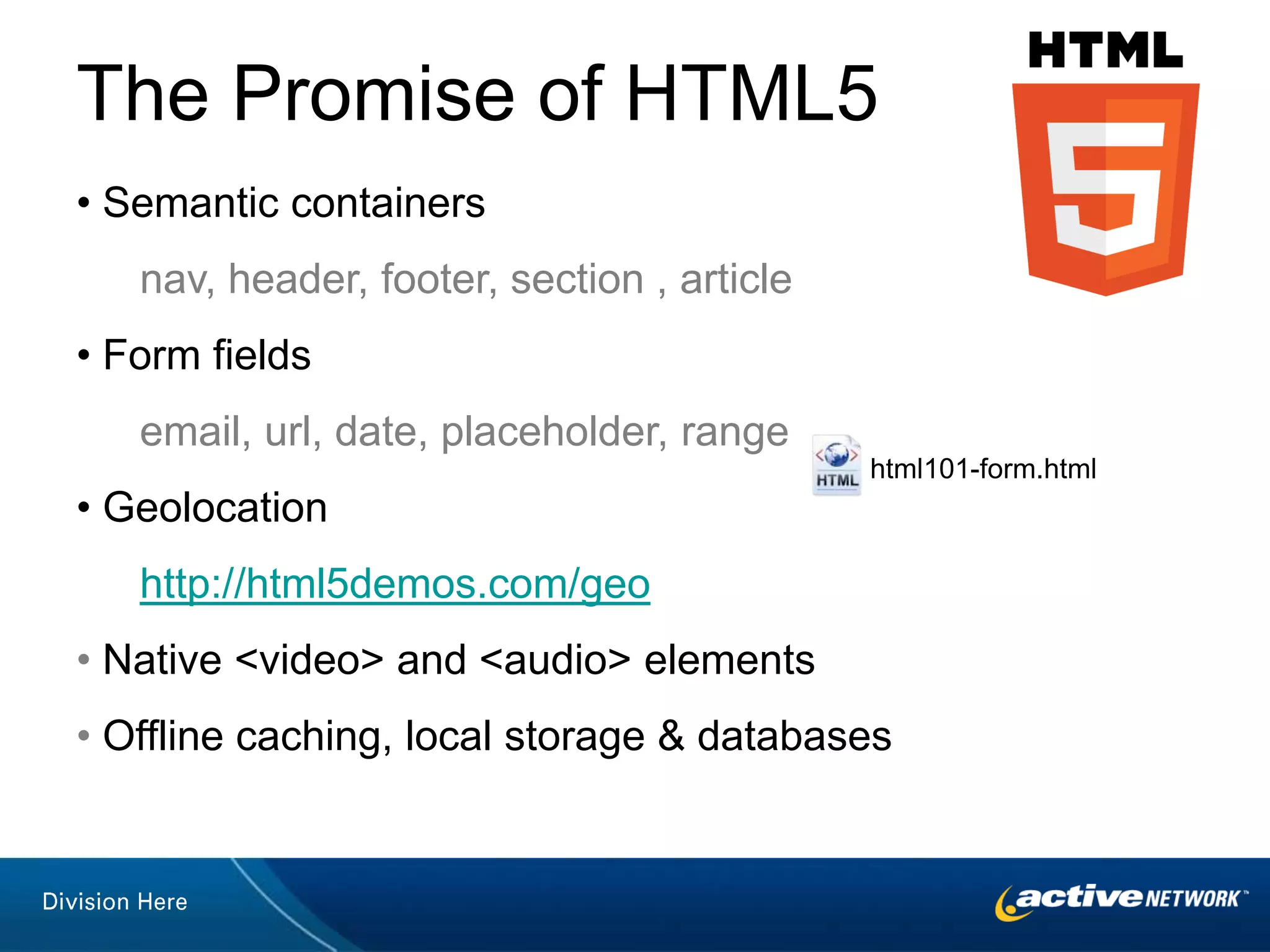 The Promise of HTML5

HTML

5

• Semantic containers

nav, header, footer, section , article

• Form fields

email, url, date, placeholder, range

HTML html101-form.html

• Geolocation

http://html5demos.com/geo

• Native <video> and <audio> elements

• Offline caching, local storage & databases

Division Here

active NETWORK™